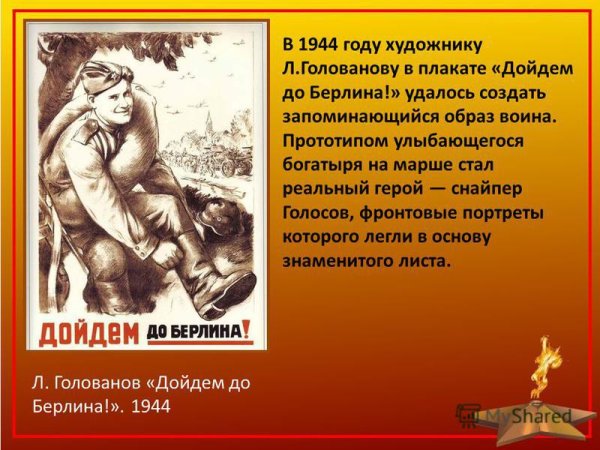 ДОЙДЕМ ДО БЕРЛИНА!

В 1944 году художнику Л.Голованову в плакате «Дойдем до Берлина!» удалось создать запоминающийся образ воина. Прототипом улыбающегося богатыря на марше стал реальный герой — снайпер Голосов, фронтовые портреты которого легли в основу знаменитого листа.

Л. Голованов «Дойдем до Берлина!». 1944

MyShared